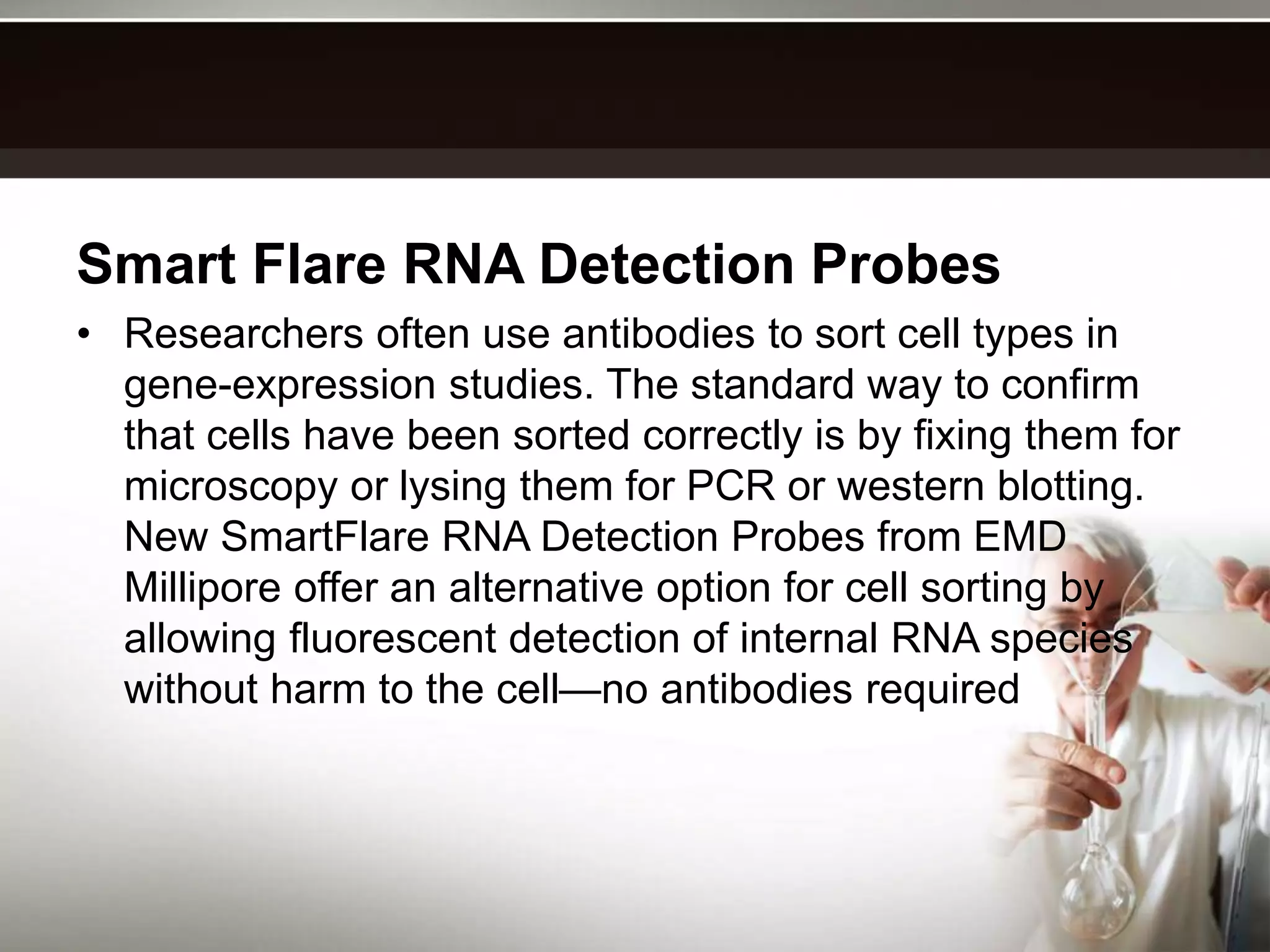 Smart Flare RNA Detection Probes

• Researchers often use antibodies to sort cell types in gene-expression studies. The standard way to confirm that cells have been sorted correctly is by fixing them for microscopy or lysing them for PCR or western blotting. New SmartFlare RNA Detection Probes from EMD Millipore offer an alternative option for cell sorting by allowing fluorescent detection of internal RNA species without harm to the cell—no antibodies required